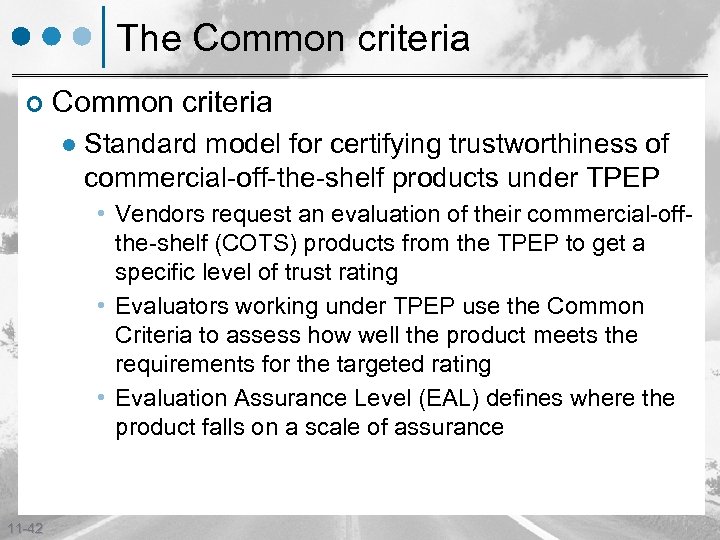 The Common criteria

Common criteria

Standard model for certifying trustworthiness of commercial-off-the-shelf products under TPEP

Vendors request an evaluation of their commercial-off-the-shelf (COTS) products from the TPEP to get a specific level of trust rating

Evaluators working under TPEP use the Common Criteria to assess how well the product meets the requirements for the targeted rating

Evaluation Assurance Level (EAL) defines where the product falls on a scale of assurance

11-42